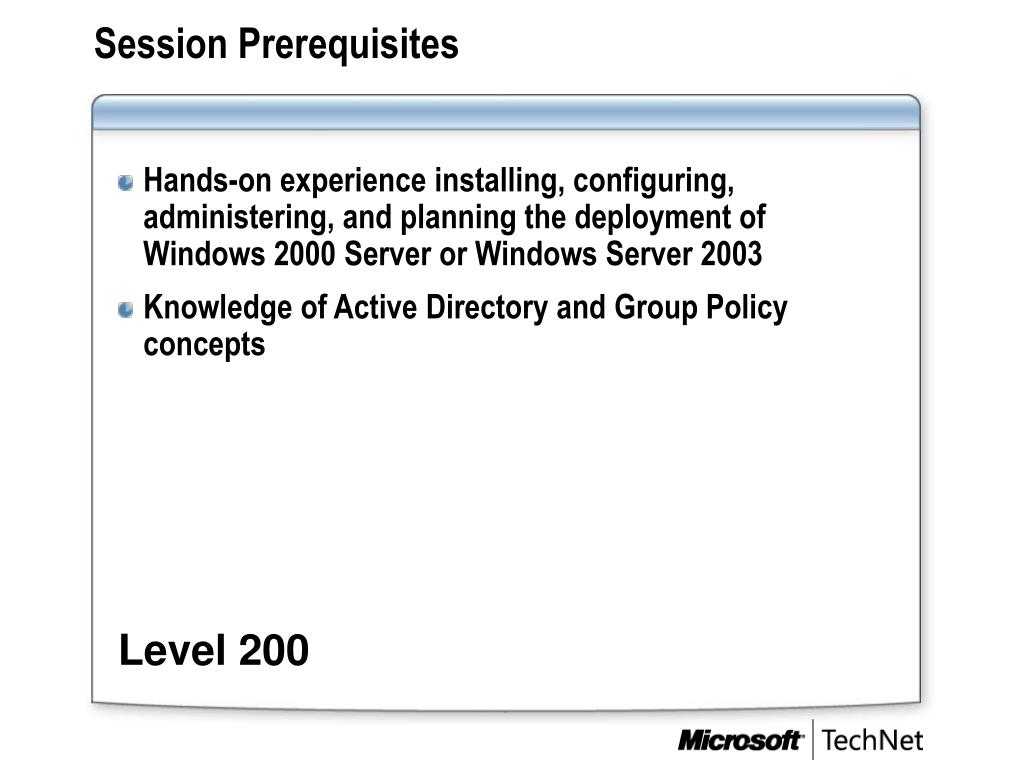 Session Prerequisites

Hands-on experience installing, configuring, administering, and planning the deployment of Windows 2000 Server or Windows Server 2003

Knowledge of Active Directory and Group Policy concepts

Level 200

Microsoft TechNet